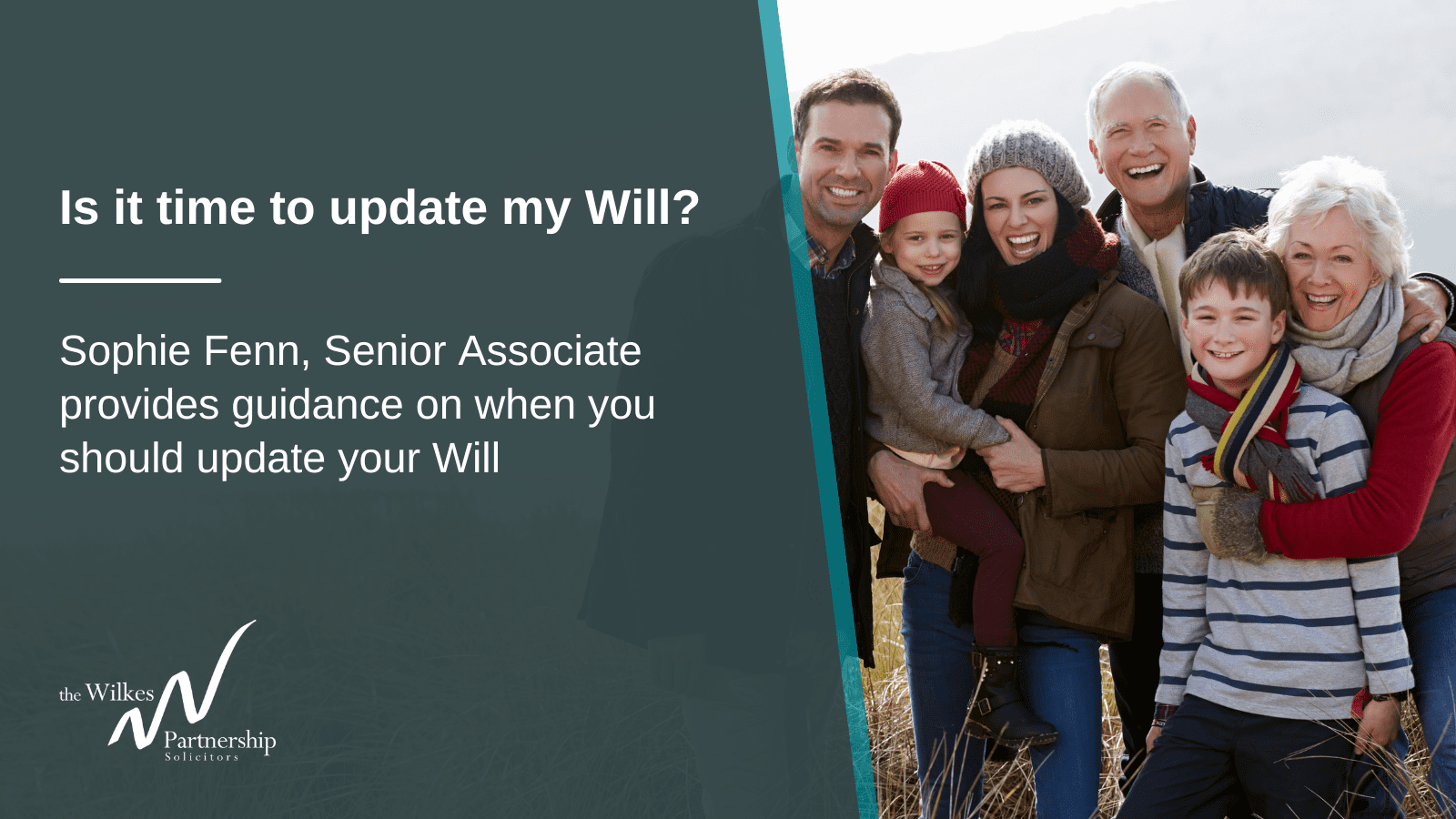 Is it time to update my Will?

Sophie Fenn, Senior Associate provides guidance on when you should update your Will

the Wilkes Partnership Solicitors